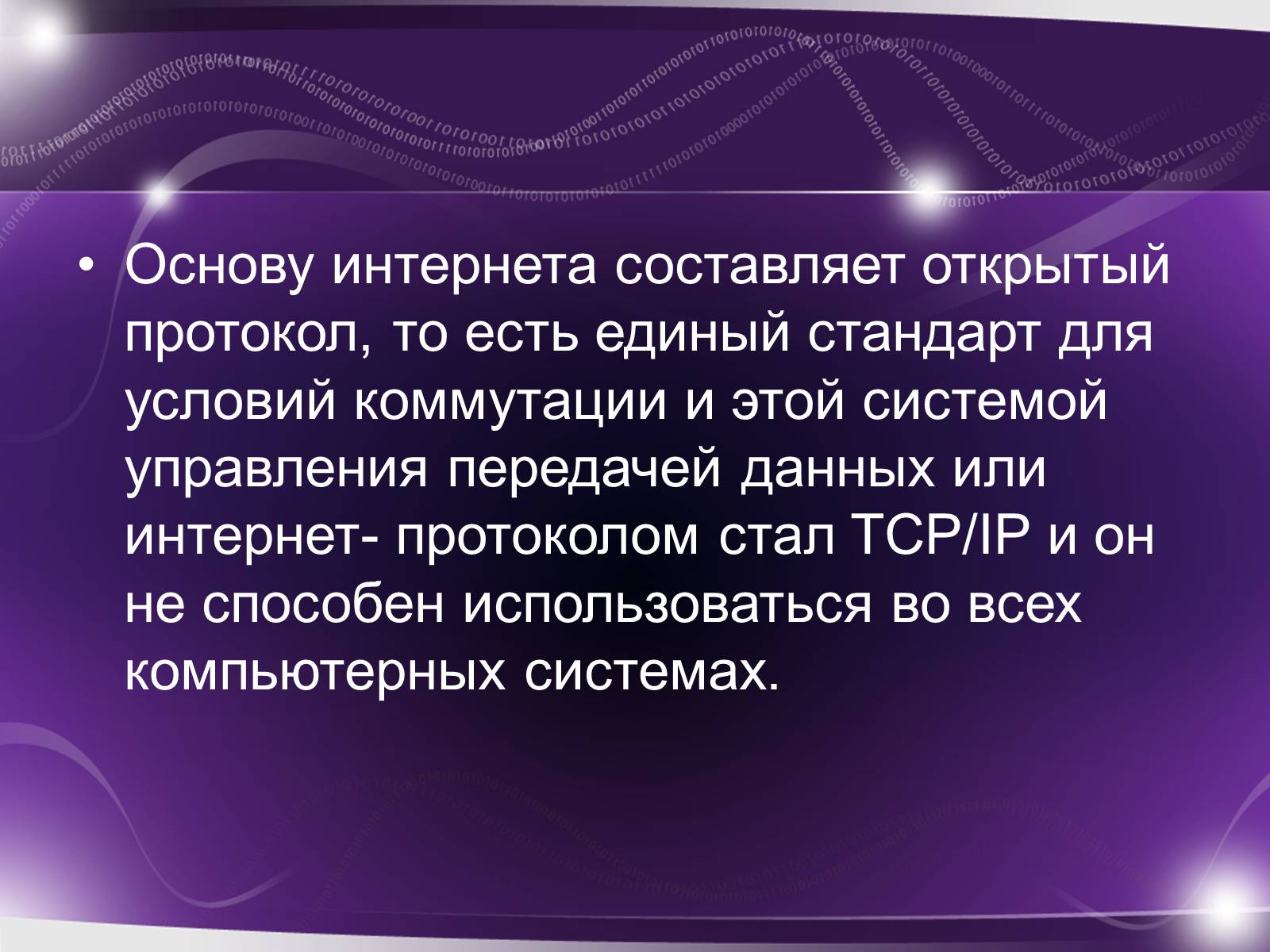 • Основу интернета составляет открытый протокол, то есть единый стандарт для условий коммутации и этой системой управления передачей данных или интернет- протоколом стал TCP/IP и он не способен использоваться во всех компьютерных системах.